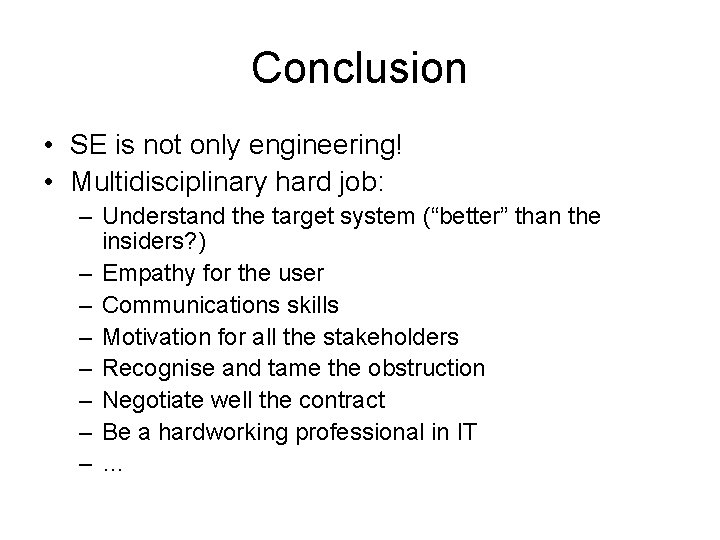 Conclusion

• SE is not only engineering!
• Multidisciplinary hard job:
– Understand the target system (“better” than the insiders?)
– Empathy for the user
– Communications skills
– Motivation for all the stakeholders
– Recognise and tame the obstruction
– Negotiate well the contract
– Be a hardworking professional in IT
– …